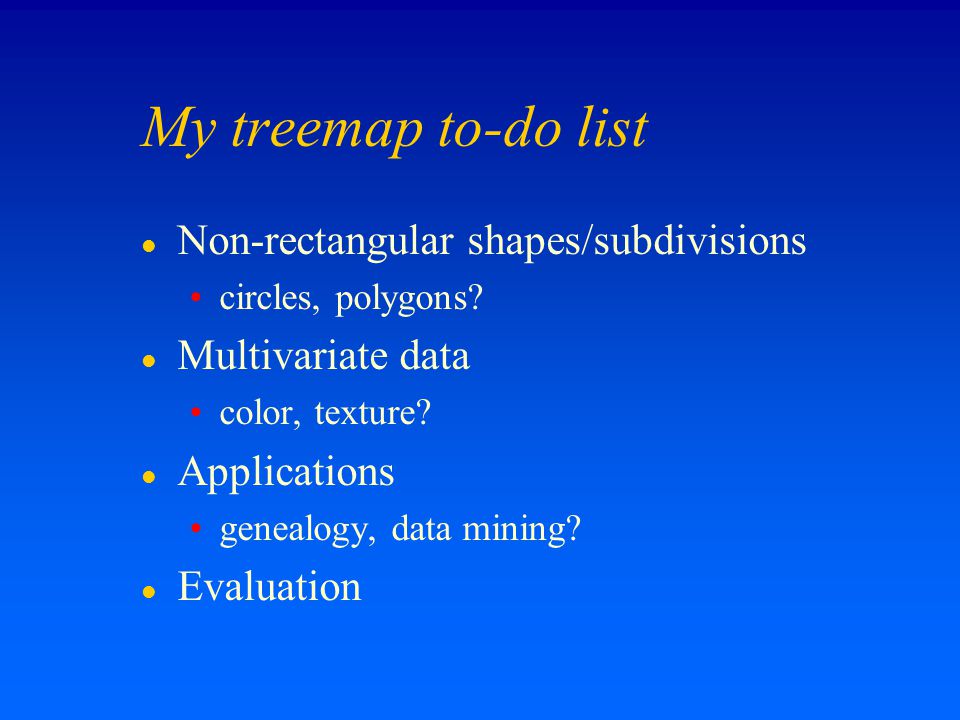 My treemap to-do list

- Non-rectangular shapes/subdivisions
  - circles, polygons?
- Multivariate data
  - color, texture?
- Applications
  - genealogy, data mining?
- Evaluation